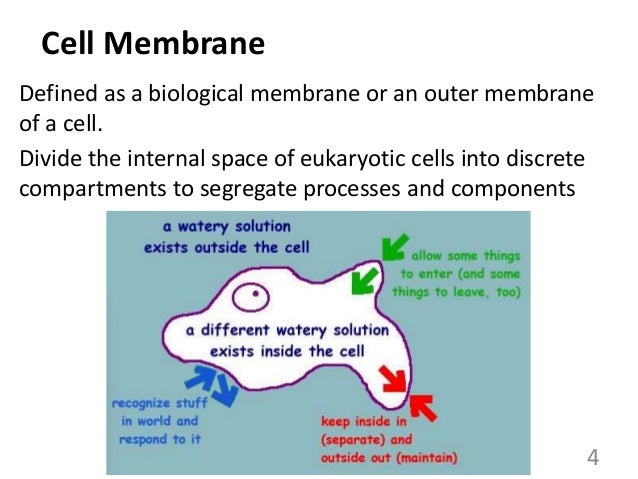 Cell Membrane

Defined as a biological membrane or an outer membrane of a cell.

Divide the internal space of eukaryotic cells into discrete compartments to segregate processes and components

a watery solution exists outside the cell

allow some things to enter (and some things to leave, too)

a different watery solution exists inside the cell

recognize stuff in world and respond to it

keep inside in (separate) and outside out (maintain)

4